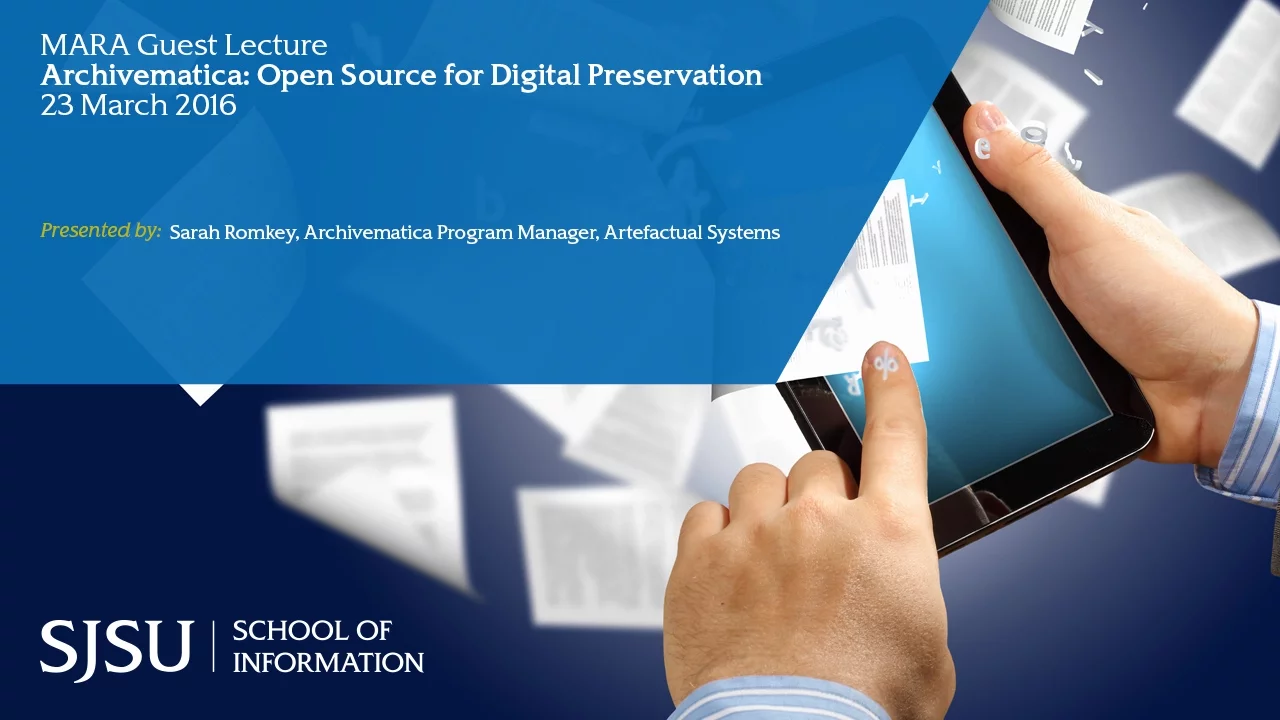 MARA Guest Lecture
Archivematica: Open Source for Digital Preservation
23 March 2016

Presented by: Sarah Romkey, Archivematica Program Manager, Artefactual Systems

SJSU | SCHOOL OF INFORMATION